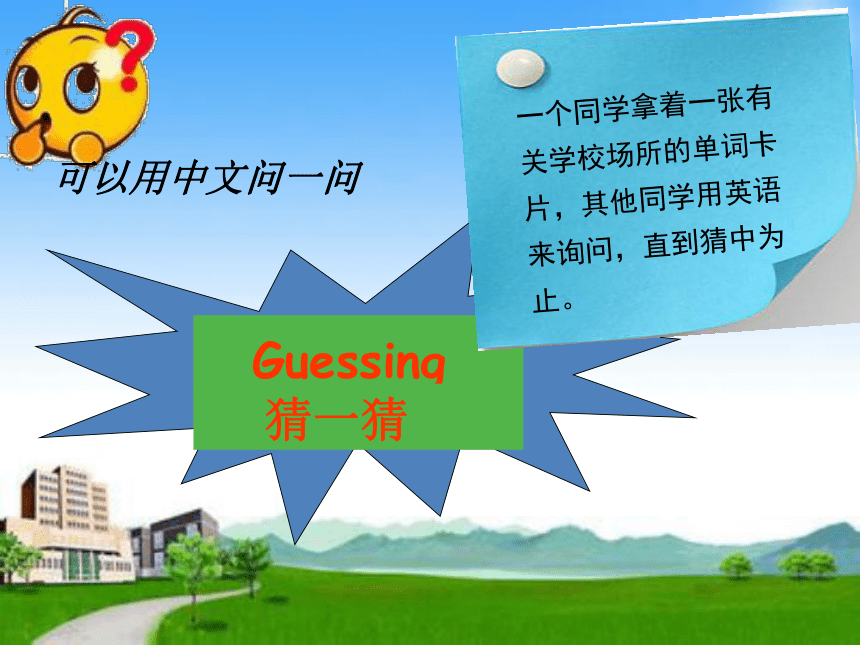 可以用中文问一问

一个同学拿着一张有关学校场所的单词卡片，其他同学用英语来询问，直到猜中为止。

Guessing
猜一猜